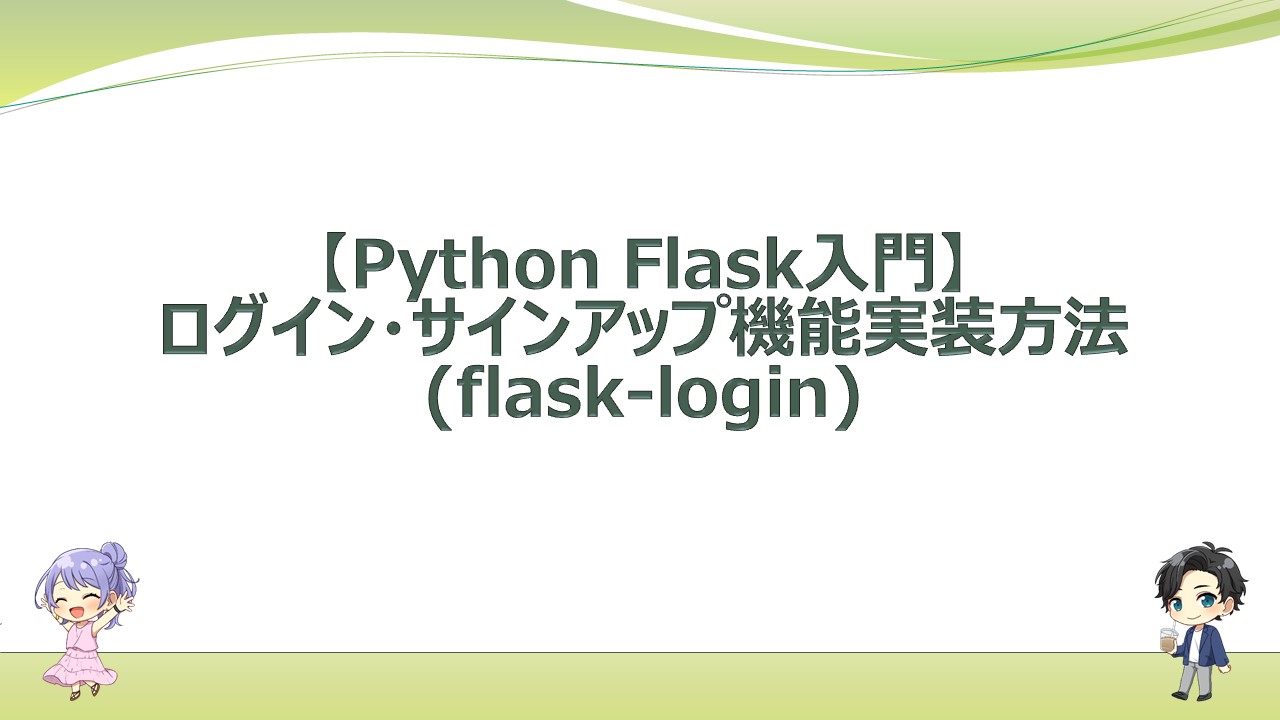 【Python Flask入門】
ログイン・サインアップ機能実装方法
（flask-login）